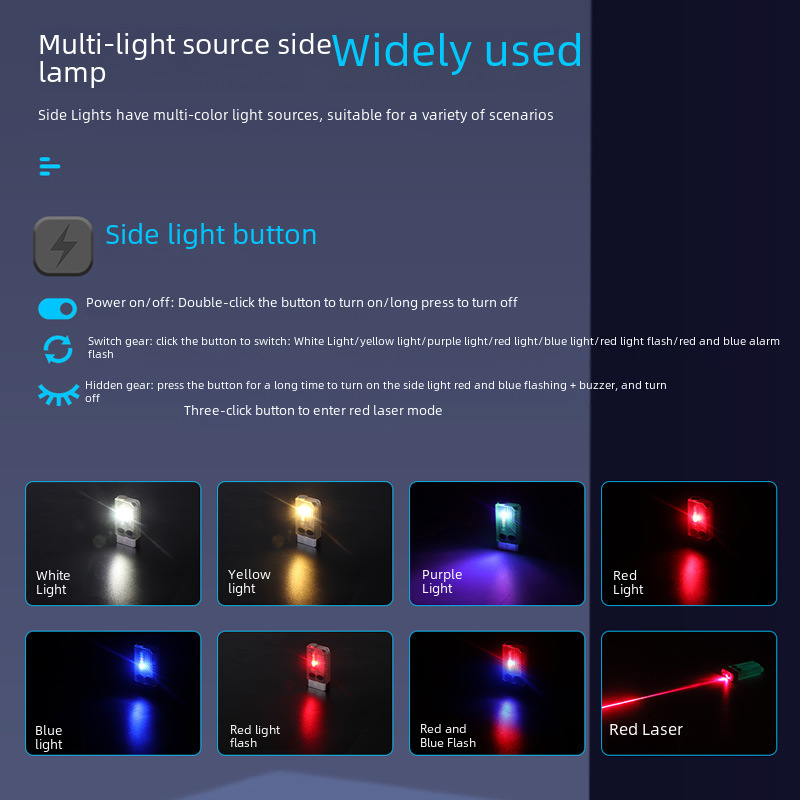 Multi-light source side lamp

Widely used

Side Lights have multi-color light sources, suitable for a variety of scenarios

Side light button

Power on/off: Double-click the button to turn on/long press to turn off

Switch gear: click the button to switch: White Light/yellow light/purple light/red light/blue light/red light flash/red and blue alarm flash

Hidden gear: press the button for a long time to turn on the side light red and blue flashing + buzzer, and turn off

Three-click button to enter red laser mode

White Light

Yellow light

Purple Light

Red Light

Blue light

Red light flash

Red and Blue Flash

Red Laser